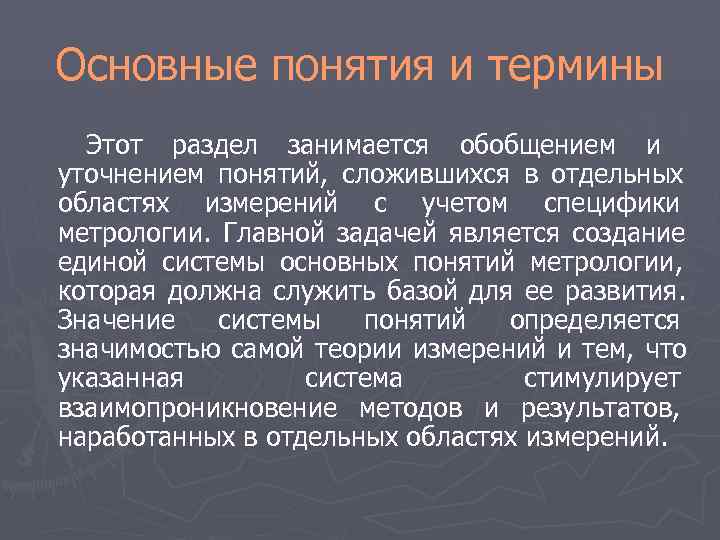 Основные понятия и термины

Этот раздел занимается обобщением и уточнением понятий, сложившихся в отдельных областях измерений с учетом специфики метрологии. Главной задачей является создание единой системы основных понятий метрологии, которая должна служить базой для ее развития. Значение системы понятий определяется значимостью самой теории измерений и тем, что указанная система стимулирует взаимопроникновение методов и результатов, наработанных в отдельных областях измерений.